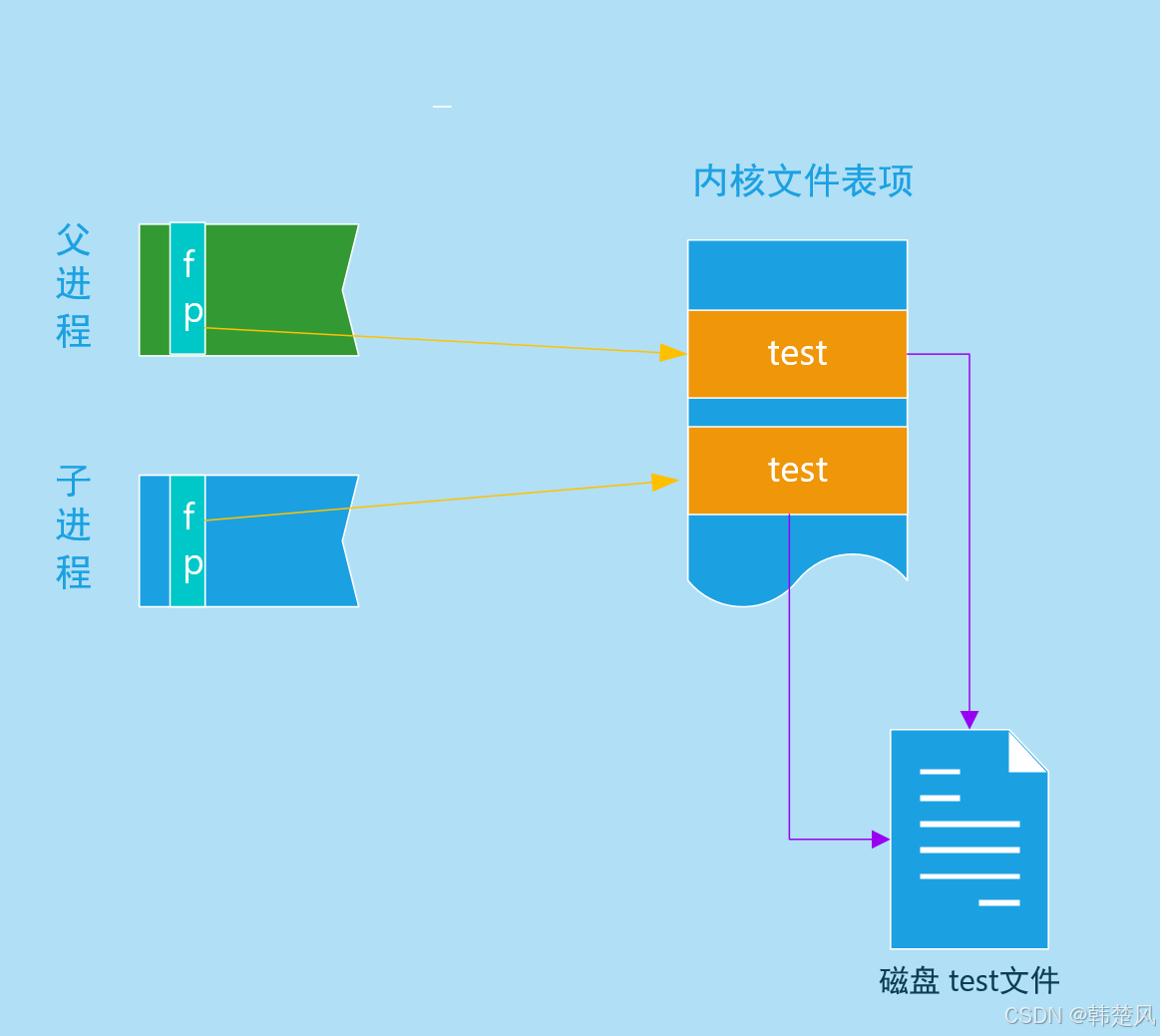 内核文件表项

父进程

fp

test

子进程

fp

test

磁盘 test文件

CSDN @韩楚风